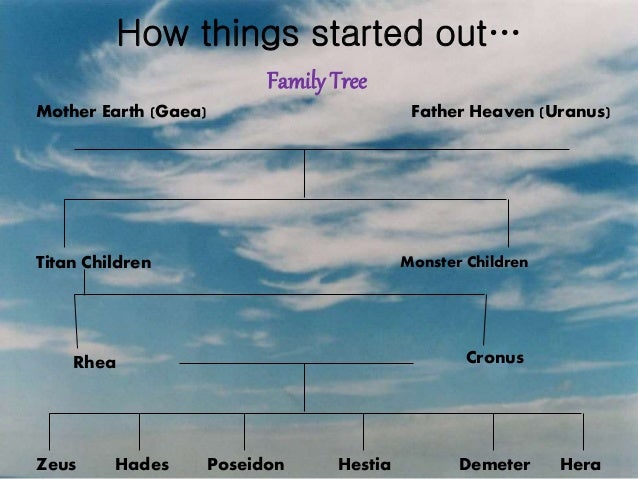 How things started out…

Family Tree

Mother Earth (Gaea)

Father Heaven (Uranus)

Titan Children

Monster Children

Rhea

Cronus

Zeus

Hades

Poseidon

Hestia

Demeter

Hera